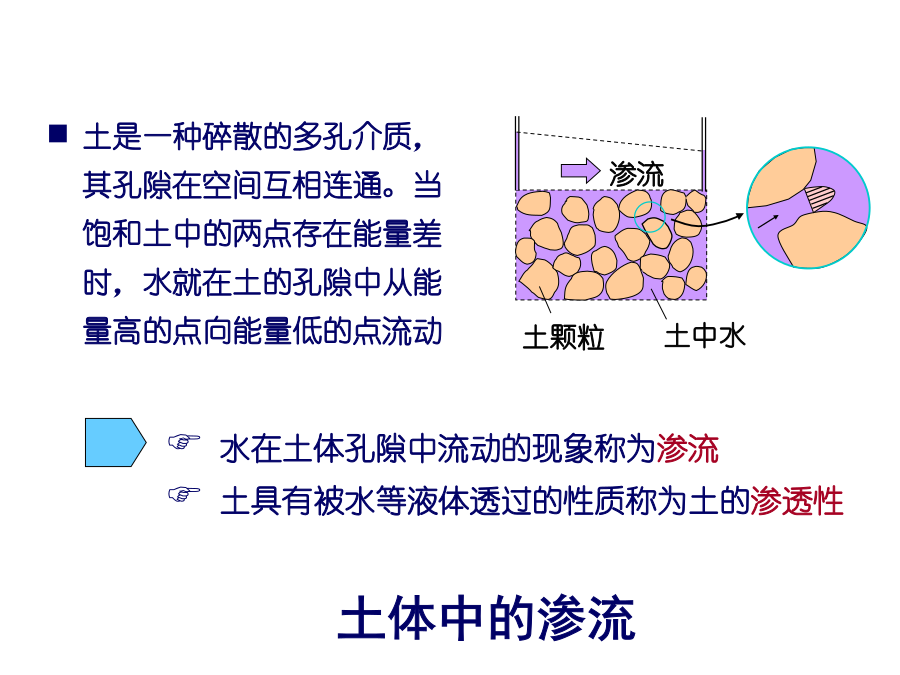 ■ 土是一种碎散的多孔介质，其孔隙在空间互相连通。当饱和土中的两点存在能量差时，水就在土的孔隙中从能量高的点向能量低的点流动

渗流

土颗粒

土中水

☞ 水在土体孔隙中流动的现象称为渗流

☞ 土具有被水等液体透过的性质称为土的渗透性

土体中的渗流